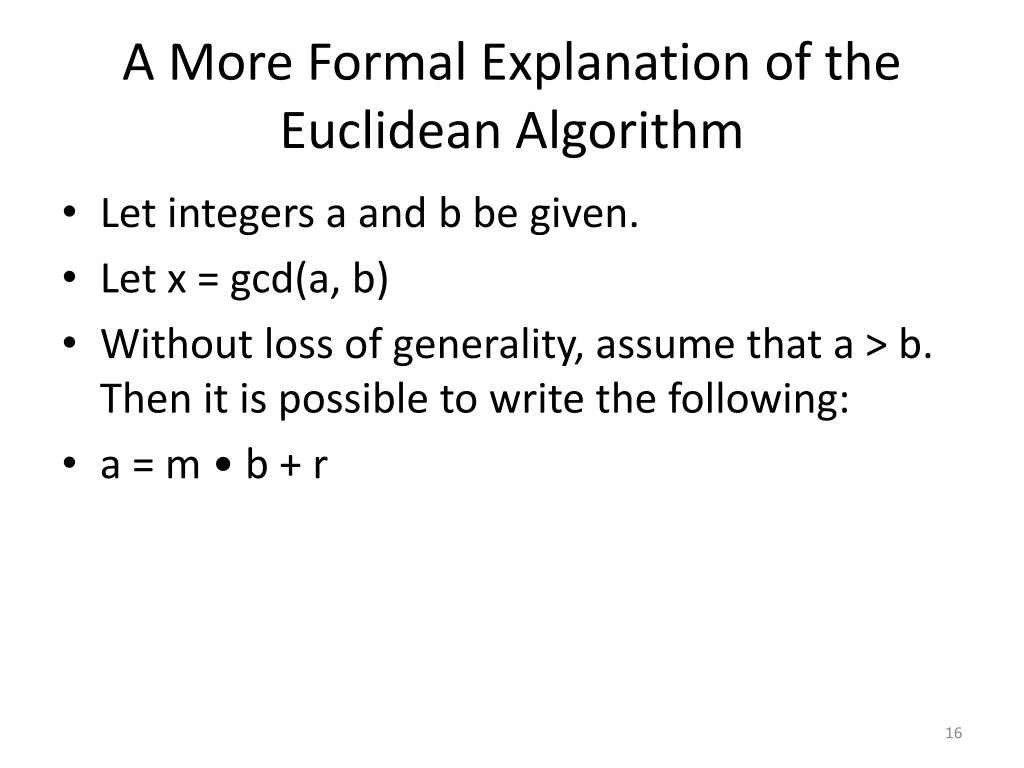 A More Formal Explanation of the Euclidean Algorithm

• Let integers a and b be given.
• Let x = gcd(a, b)
• Without loss of generality, assume that a > b. Then it is possible to write the following:
• a = m • b + r

16